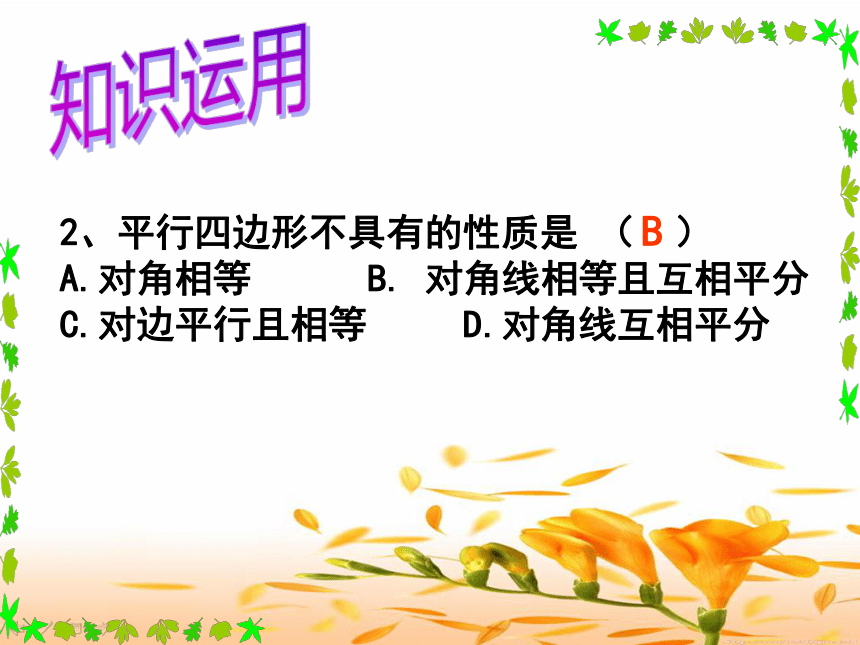 知识运用

2、平行四边形不具有的性质是 （B）
A.对角相等 B. 对角线相等且互相平分
C.对边平行且相等 D.对角线互相平分